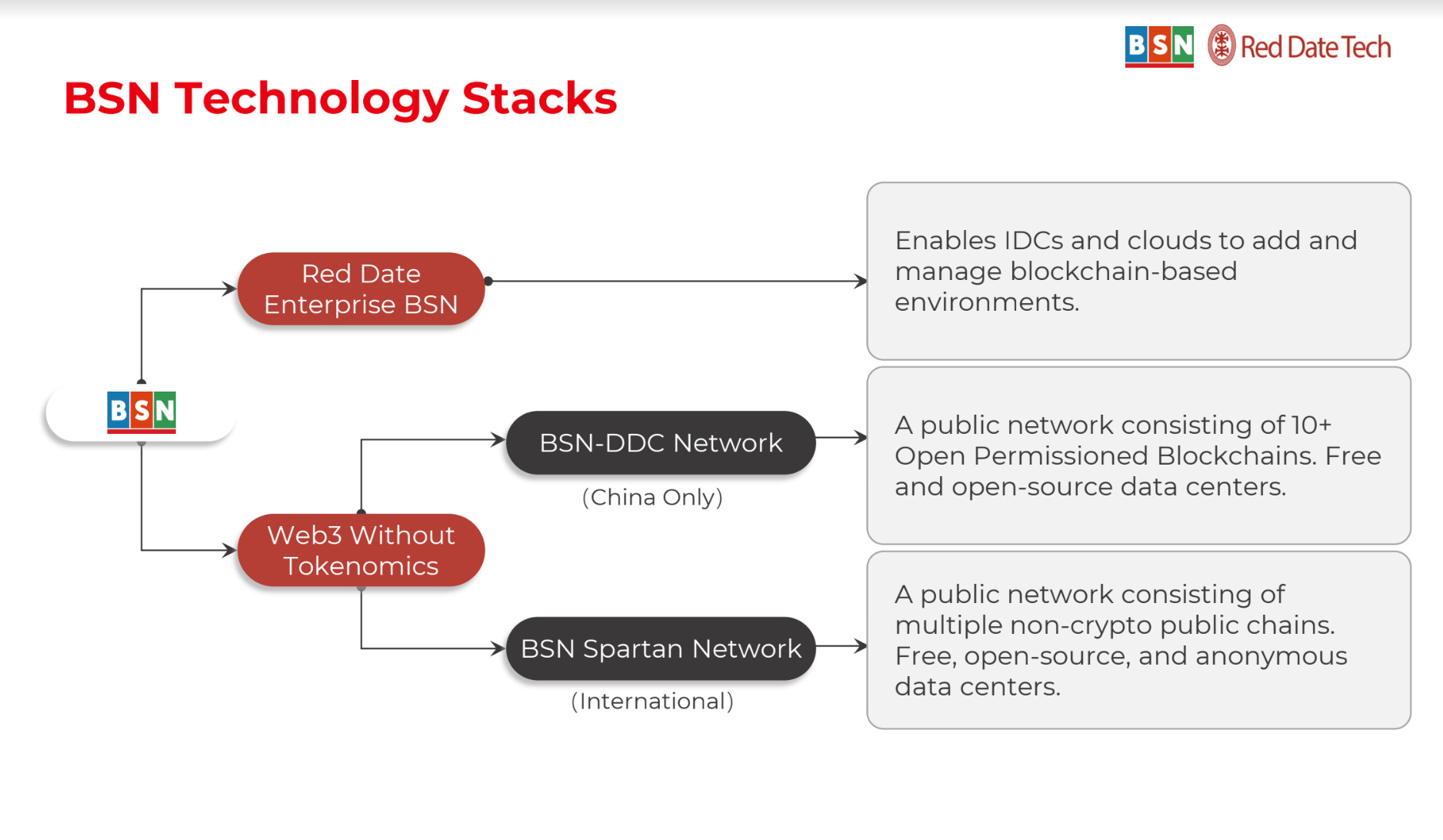 BSN Red Date Tech

BSN Technology Stacks

BSN

Red Date Enterprise BSN

Enables IDCs and clouds to add and manage blockchain-based environments.

Web3 Without Tokenomics

BSN-DDC Network

(China Only)

A public network consisting of 10+ Open Permissioned Blockchains. Free and open-source data centers.

BSN Spartan Network

(International)

A public network consisting of multiple non-crypto public chains. Free, open-source, and anonymous data centers.